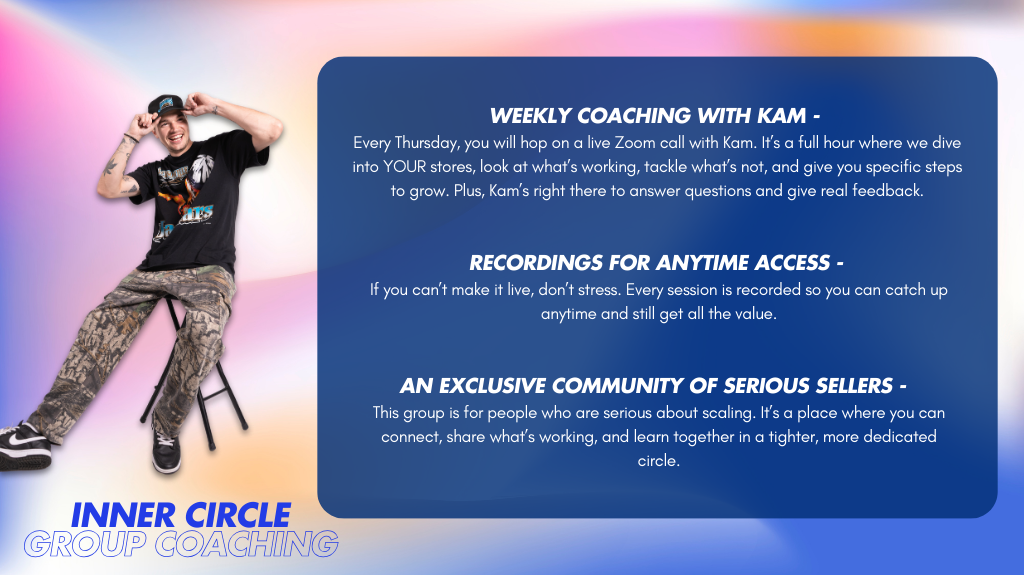 WEEKLY COACHING WITH KAM -
Every Thursday, you will hop on a live Zoom call with Kam. It's a full hour where we dive into YOUR stores, look at what's working, tackle what's not, and give you specific steps to grow. Plus, Kam's right there to answer questions and give real feedback.

RECORDINGS FOR ANYTIME ACCESS -
If you can't make it live, don't stress. Every session is recorded so you can catch up anytime and still get all the value.

AN EXCLUSIVE COMMUNITY OF SERIOUS SELLERS -
This group is for people who are serious about scaling. It's a place where you can connect, share what's working, and learn together in a tighter, more dedicated circle.

INNER CIRCLE
GROUP COACHING